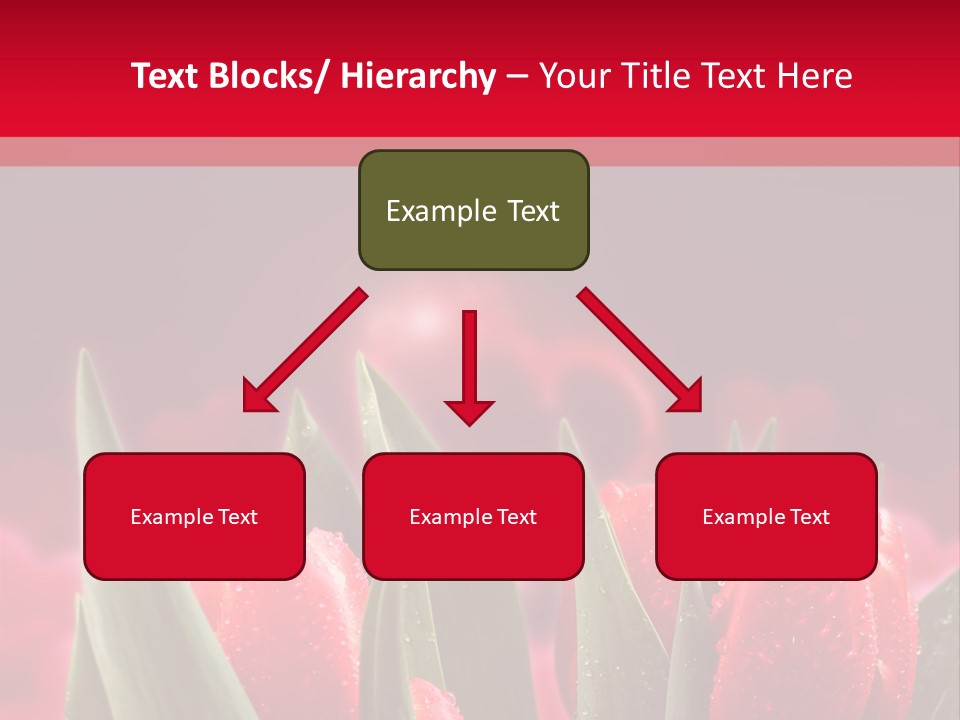 Text Blocks/ Hierarchy – Your Title Text Here

Example Text

Example Text

Example Text

Example Text